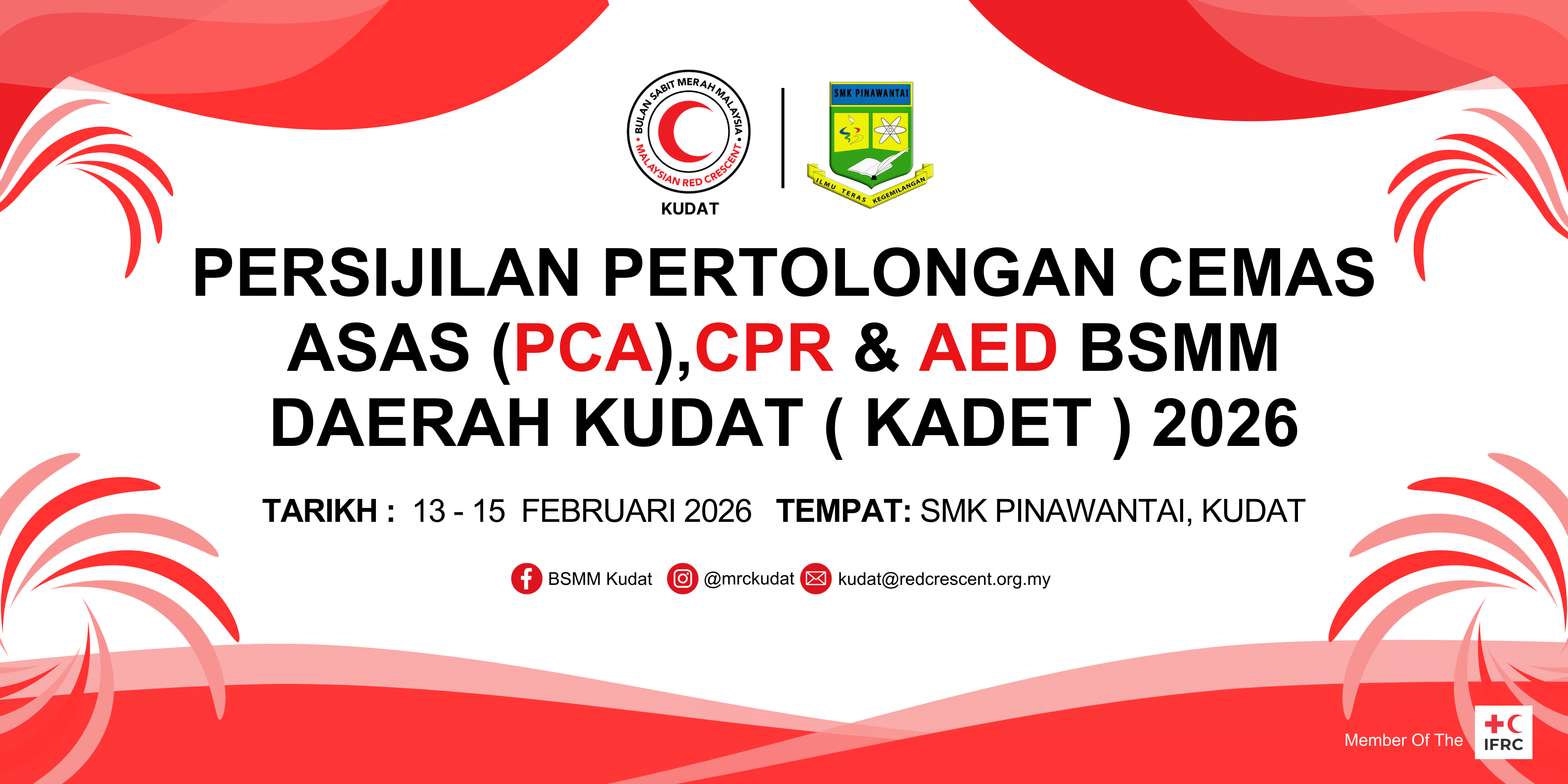 BULAN SABIT MERAH MALAYSIA • MALAYSIAN RED CRESCENT •
KUDAT

SMK PINAWANTAI
ILMU TERAS KEGEMILANGAN

PERSIJILAN PERTOLONGAN CEMAS ASAS (PCA),CPR & AED BSMM DAERAH KUDAT ( KADET ) 2026

TARIKH : 13 - 15 FEBRUARI 2026 TEMPAT: SMK PINAWANTAI, KUDAT

BSMM Kudat @mrckudat kudat@redcrescent.org.my

Member Of The IFRC